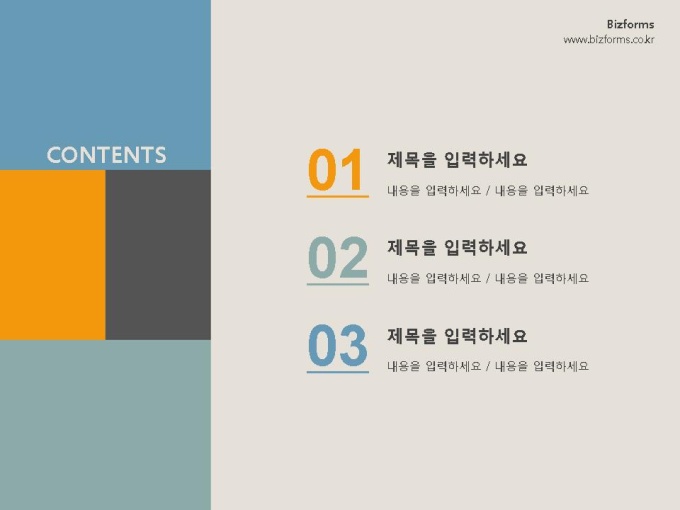 Bizforms
www.bizforms.co.kr

CONTENTS

01 제목을 입력하세요
내용을 입력하세요 / 내용을 입력하세요

02 제목을 입력하세요
내용을 입력하세요 / 내용을 입력하세요

03 제목을 입력하세요
내용을 입력하세요 / 내용을 입력하세요